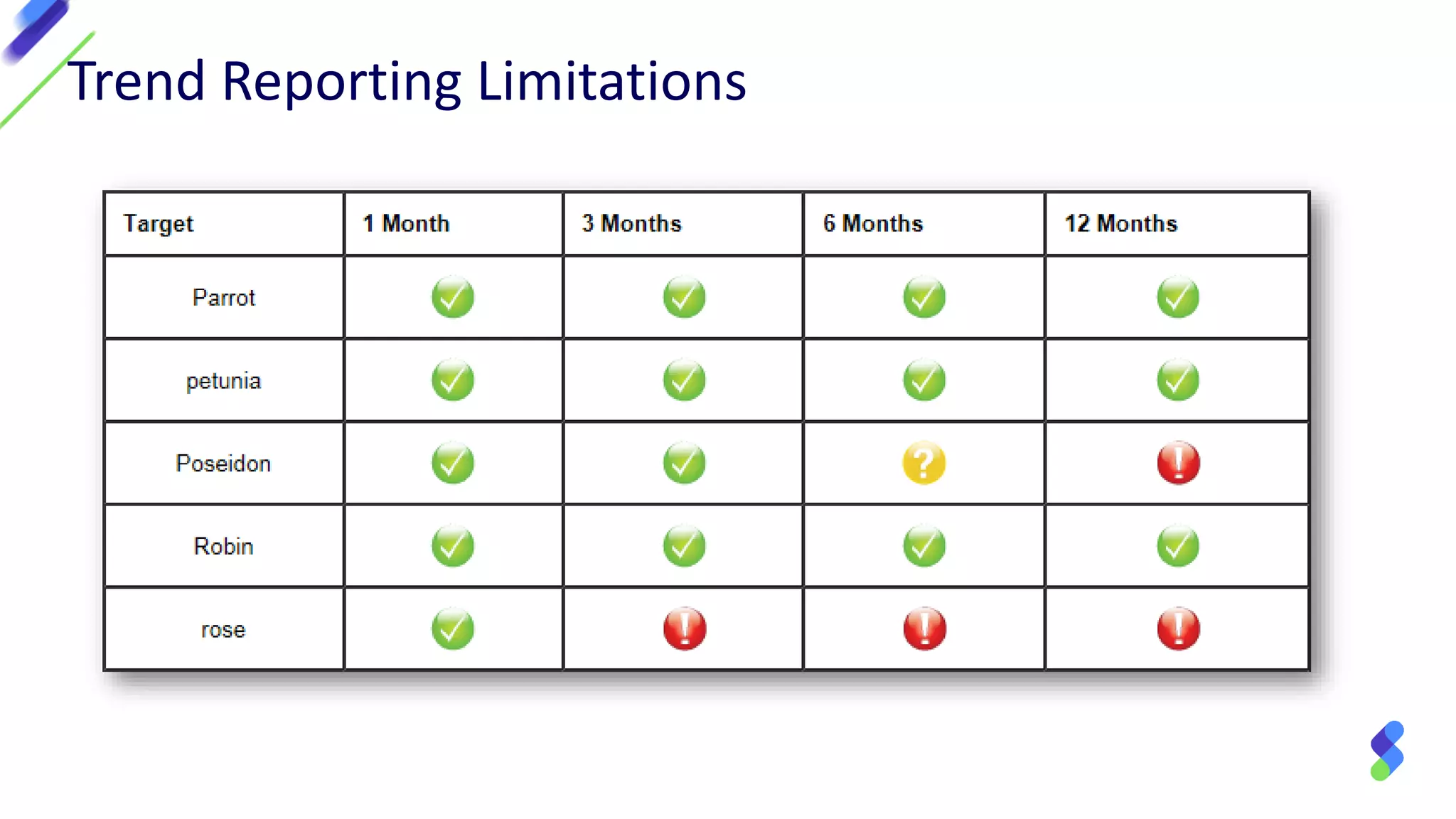 Trend Reporting Limitations

| Target | 1 Month | 3 Months | 6 Months | 12 Months |
|---|---|---|---|---|
| Parrot | ✓ | ✓ | ✓ | ✓ |
| petunia | ✓ | ✓ | ✓ | ✓ |
| Poseidon | ✓ | ✓ | ? | ! |
| Robin | ✓ | ✓ | ✓ | ✓ |
| rose | ✓ | ! | ! | ! |